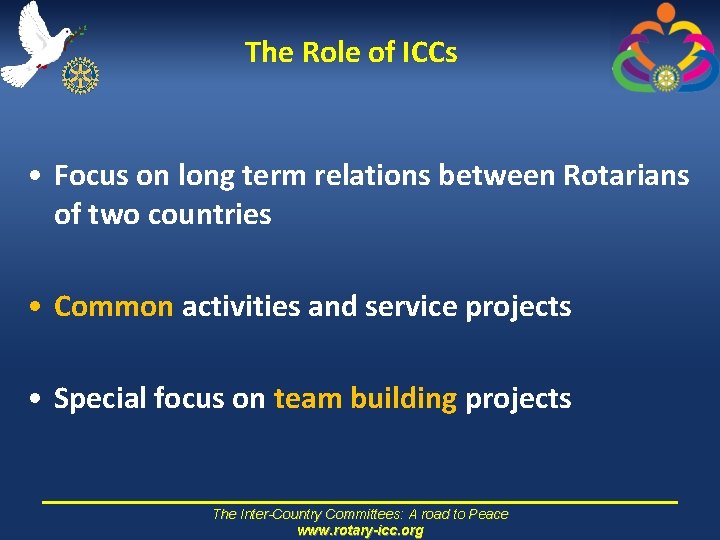 The Role of ICCs

• Focus on long term relations between Rotarians of two countries

• Common activities and service projects

• Special focus on team building projects

The Inter-Country Committees: A road to Peace
www.rotary-icc.org